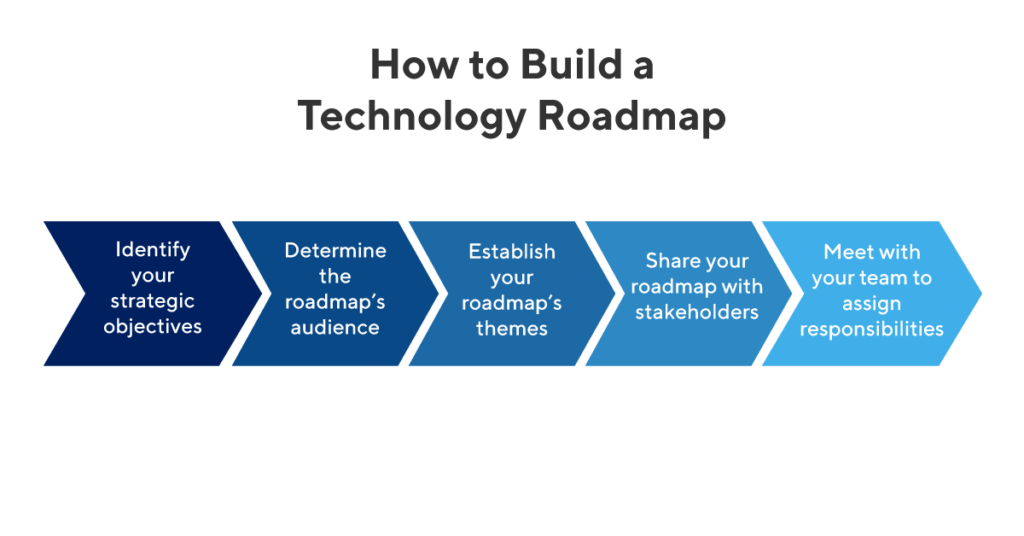 How to Build a Technology Roadmap

Identify your strategic objectives

Determine the roadmap's audience

Establish your roadmap's themes

Share your roadmap with stakeholders

Meet with your team to assign responsibilities